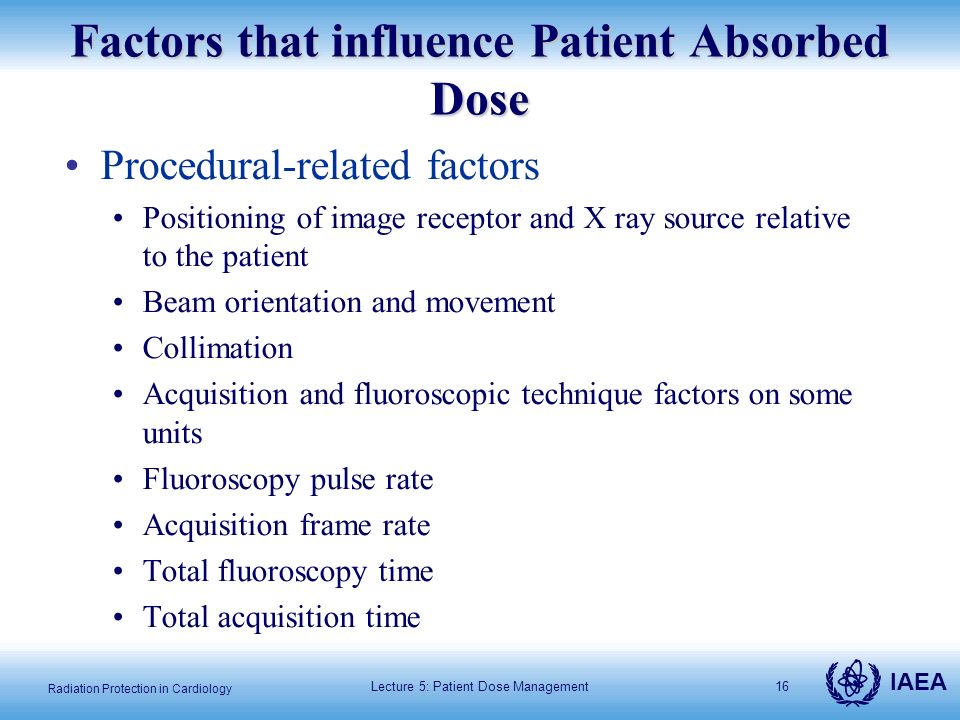 Factors that influence Patient Absorbed Dose

• Procedural-related factors
  • Positioning of image receptor and X ray source relative to the patient
  • Beam orientation and movement
  • Collimation
  • Acquisition and fluoroscopic technique factors on some units
  • Fluoroscopy pulse rate
  • Acquisition frame rate
  • Total fluoroscopy time
  • Total acquisition time

Radiation Protection in Cardiology
Lecture 5: Patient Dose Management
16
IAEA